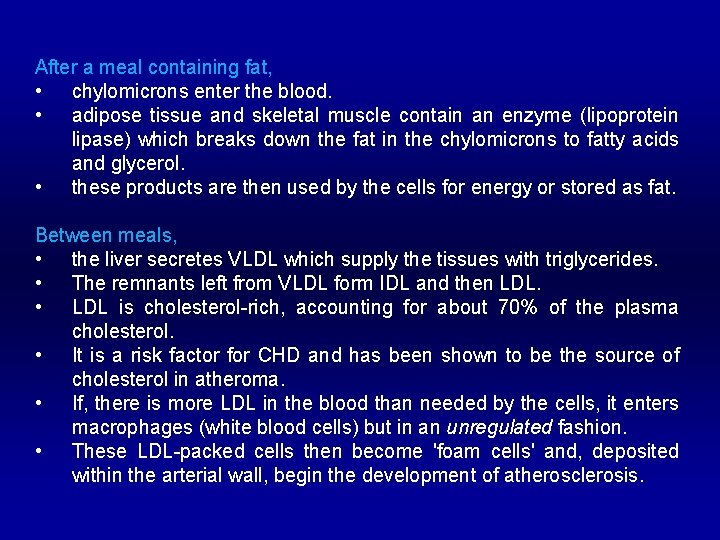 After a meal containing fat,
•	chylomicrons enter the blood.
•	adipose tissue and skeletal muscle contain an enzyme (lipoprotein lipase) which breaks down the fat in the chylomicrons to fatty acids and glycerol.
•	these products are then used by the cells for energy or stored as fat.

Between meals,
•	the liver secretes VLDL which supply the tissues with triglycerides.
•	The remnants left from VLDL form IDL and then LDL.
•	LDL is cholesterol-rich, accounting for about 70% of the plasma cholesterol.
•	It is a risk factor for CHD and has been shown to be the source of cholesterol in atheroma.
•	If, there is more LDL in the blood than needed by the cells, it enters macrophages (white blood cells) but in an unregulated fashion.
•	These LDL-packed cells then become 'foam cells' and, deposited within the arterial wall, begin the development of atherosclerosis.